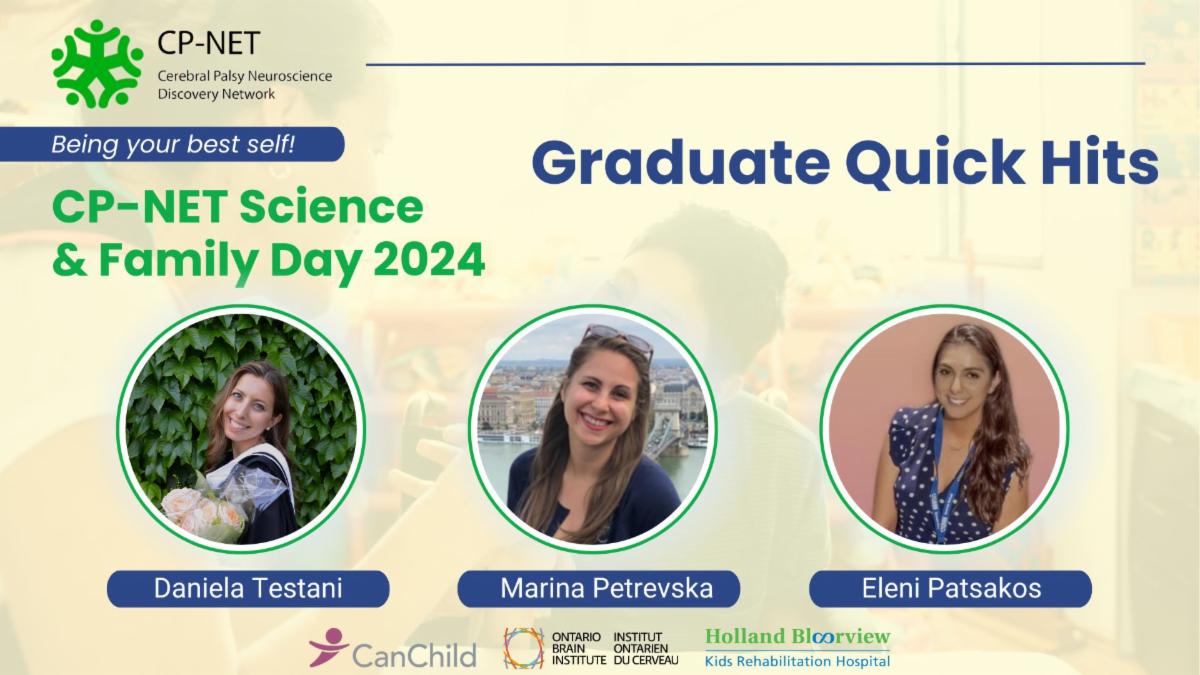 CP-NET
Cerebral Palsy Neuroscience Discovery Network

Being your best self!

CP-NET Science & Family Day 2024

Graduate Quick Hits

Daniela Testani

Marina Petrevska

Eleni Patsakos

CanChild

ONTARIO BRAIN INSTITUTE
INSTITUT ONTARIEN DU CERVEAU

Holland Bloorview
Kids Rehabilitation Hospital